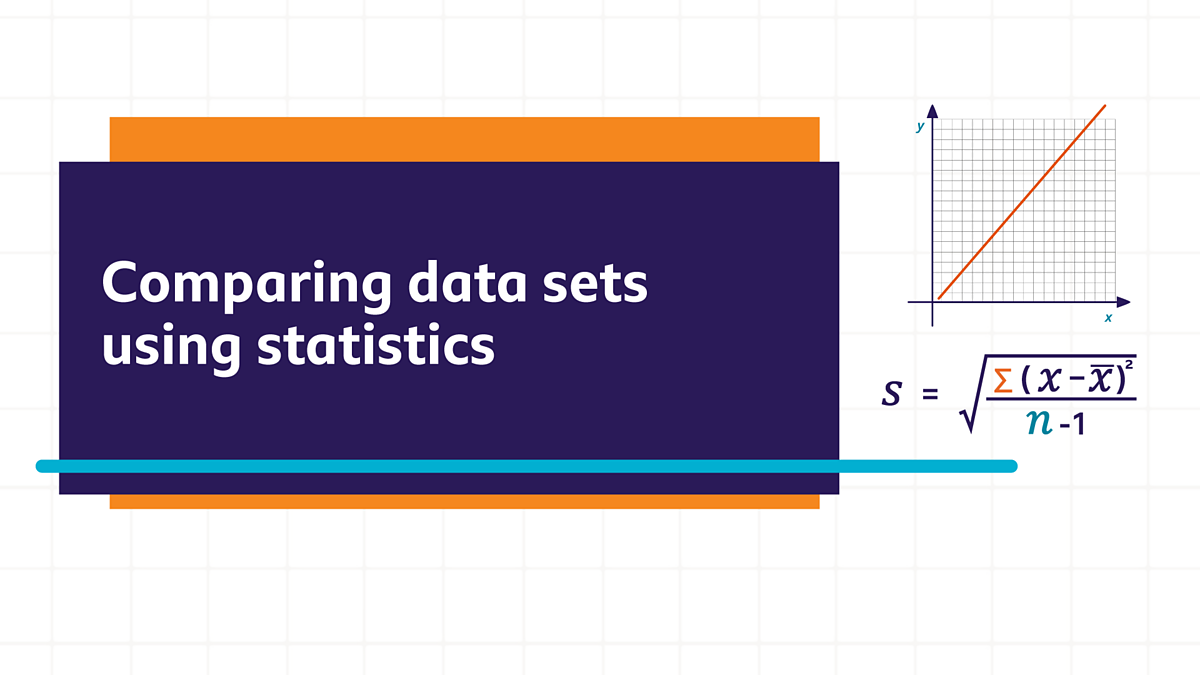 Comparing data sets using statistics

y

x

$s = \sqrt{\frac{\Sigma(x-\overline{x})^2}{n-1}}$